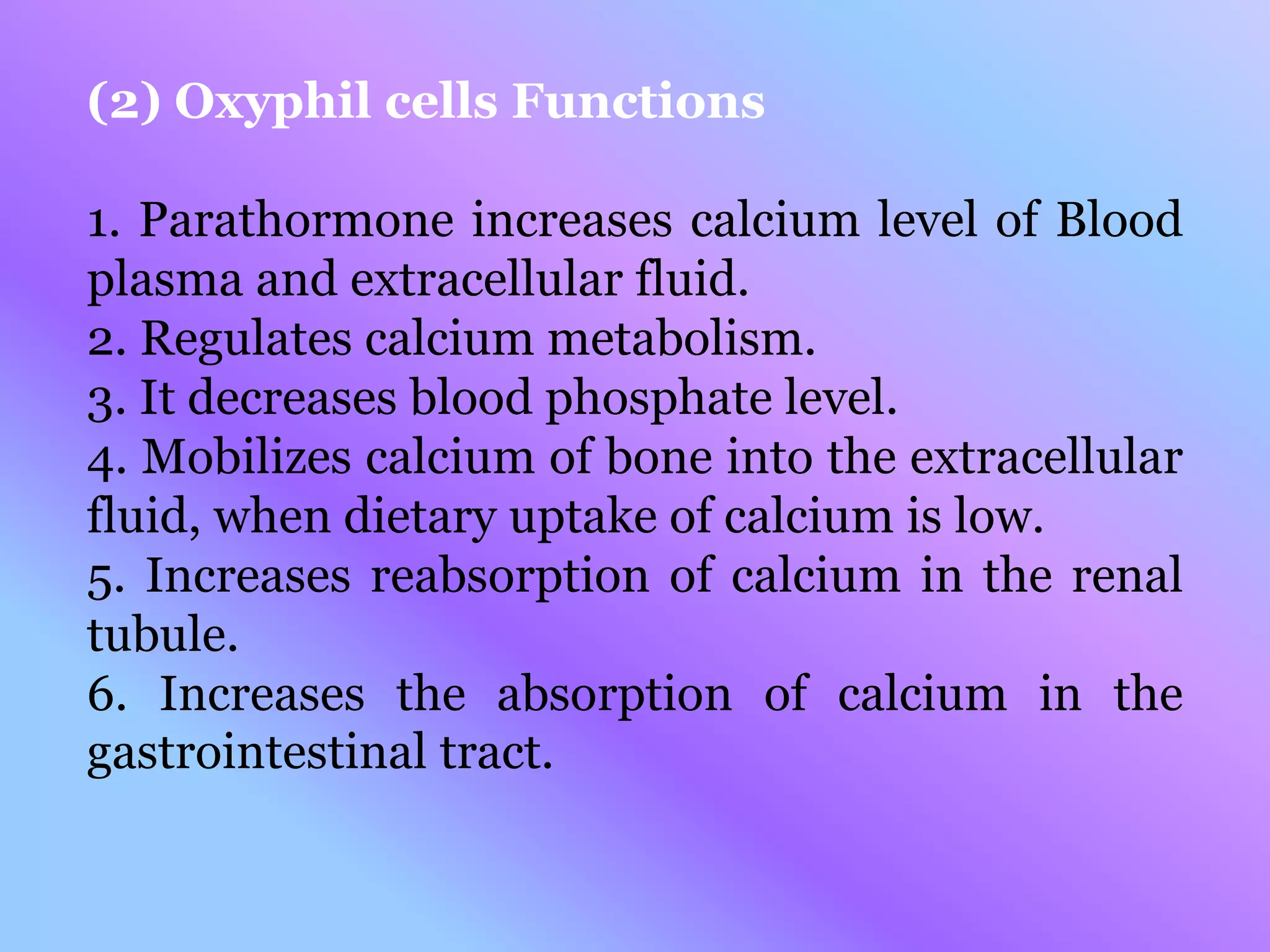 (2) Oxyphil cells Functions

1. Parathormone increases calcium level of Blood plasma and extracellular fluid.
2. Regulates calcium metabolism.
3. It decreases blood phosphate level.
4. Mobilizes calcium of bone into the extracellular fluid, when dietary uptake of calcium is low.
5. Increases reabsorption of calcium in the renal tubule.
6. Increases the absorption of calcium in the gastrointestinal tract.